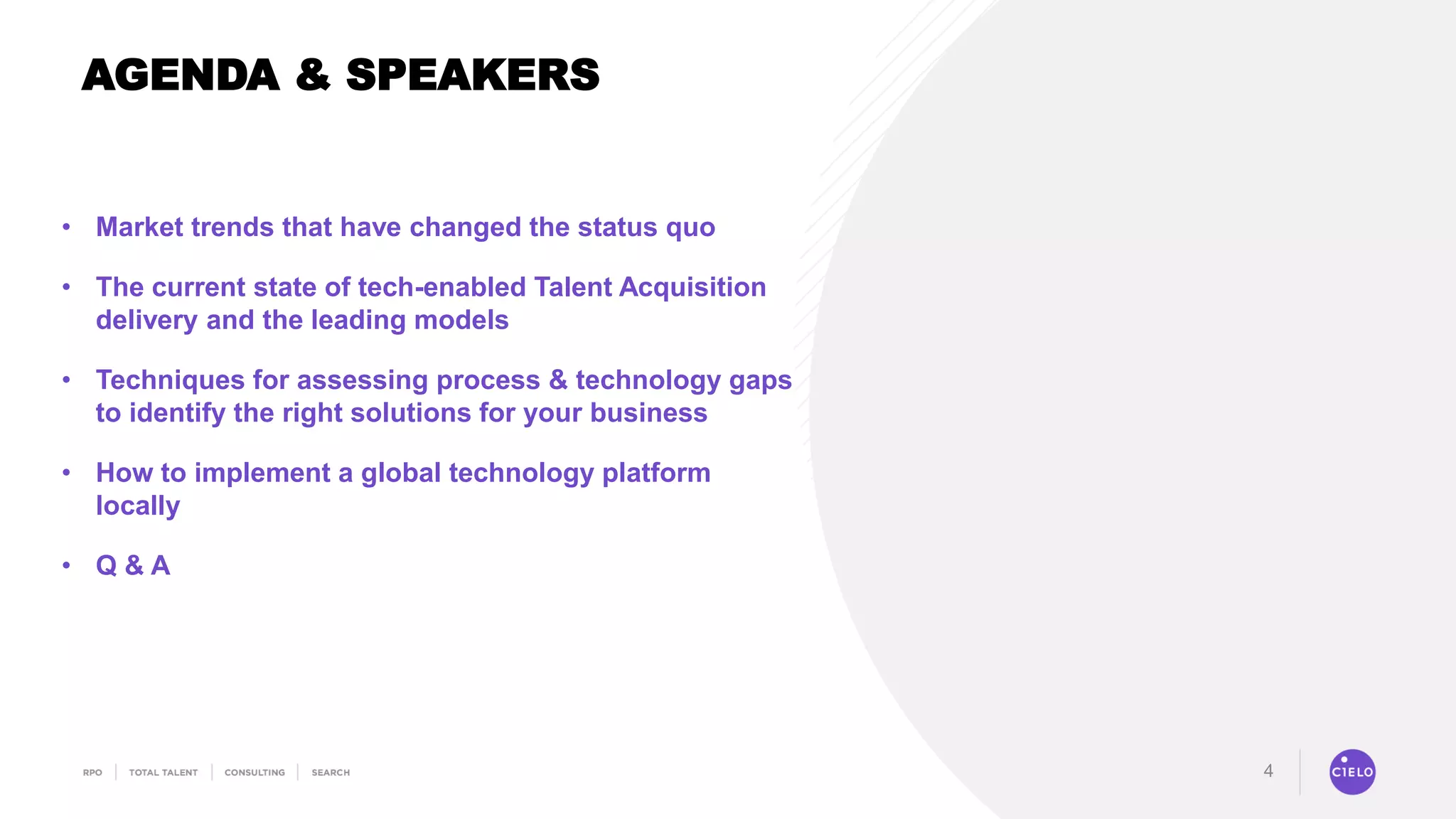 AGENDA & SPEAKERS

• Market trends that have changed the status quo

• The current state of tech-enabled Talent Acquisition delivery and the leading models

• Techniques for assessing process & technology gaps to identify the right solutions for your business

• How to implement a global technology platform locally

• Q & A

RPO | TOTAL TALENT | CONSULTING | SEARCH

4

CIELO